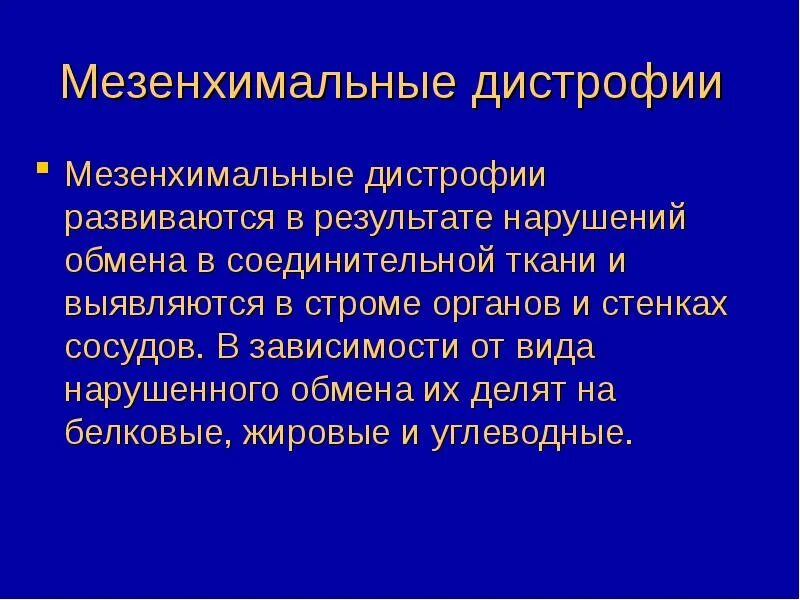 Мезенхимальные дистрофии

Мезенхимальные дистрофии развиваются в результате нарушений обмена в соединительной ткани и выявляются в строме органов и стенках сосудов. В зависимости от вида нарушенного обмена их делят на белковые, жировые и углеводные.